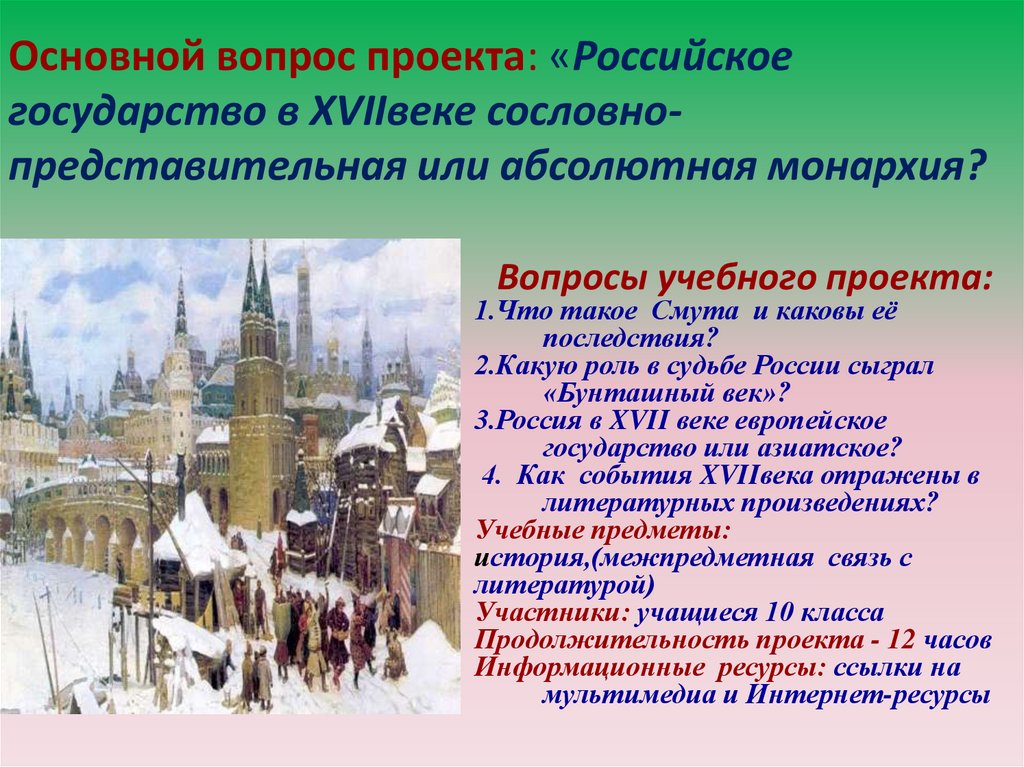 Основной вопрос проекта: «Российское государство в XVIIвеке сословно-представительная или абсолютная монархия?

Вопросы учебного проекта:
1.Что такое Смута и каковы её последствия?
2.Какую роль в судьбе России сыграл «Бунташный век»?
3.Россия в XVII веке европейское государство или азиатское?
4. Как события XVIIвека отражены в литературных произведениях?
Учебные предметы:
история,(межпредметная связь с литературой)
Участники: учащиеся 10 класса
Продолжительность проекта - 12 часов
Информационные ресурсы: ссылки на мультимедиа и Интернет-ресурсы